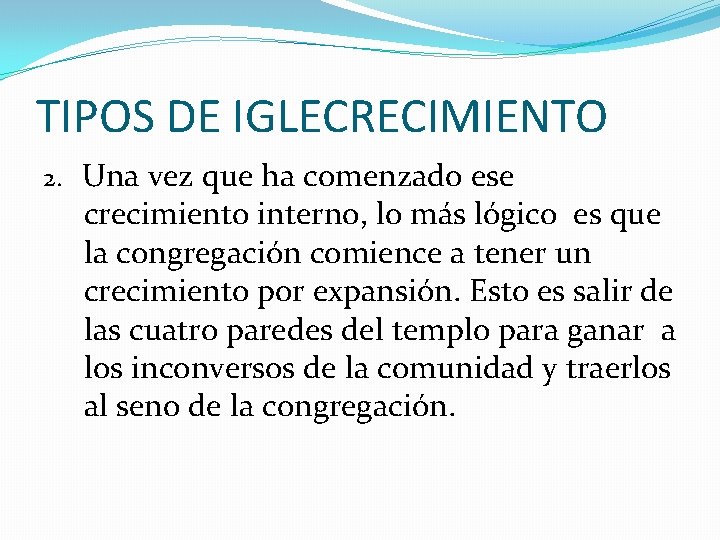 TIPOS DE IGLECRECIMIENTO

2. Una vez que ha comenzado ese crecimiento interno, lo más lógico es que la congregación comience a tener un crecimiento por expansión. Esto es salir de las cuatro paredes del templo para ganar a los inconversos de la comunidad y traerlos al seno de la congregación.